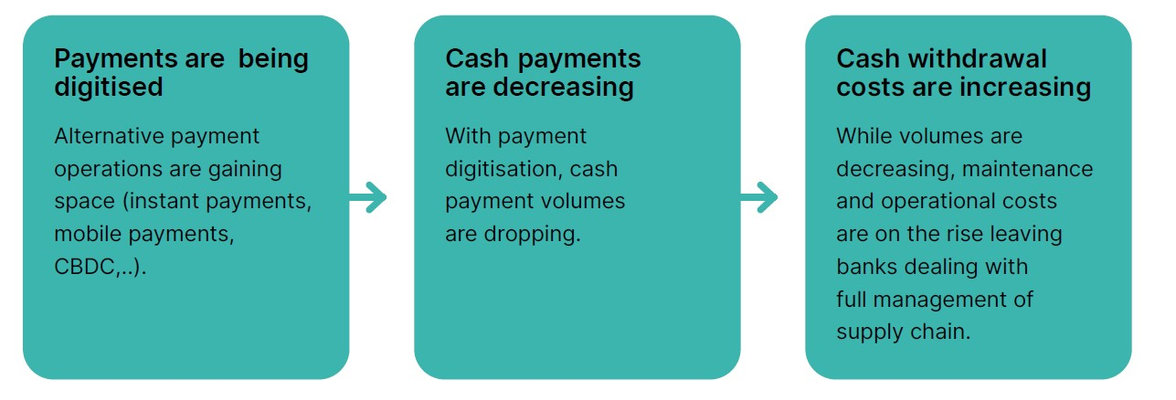 Payments are being digitised

Alternative payment operations are gaining space (instant payments, mobile payments, CBDC,..).

Cash payments are decreasing

With payment digitisation, cash payment volumes are dropping.

Cash withdrawal costs are increasing

While volumes are decreasing, maintenance and operational costs are on the rise leaving banks dealing with full management of supply chain.